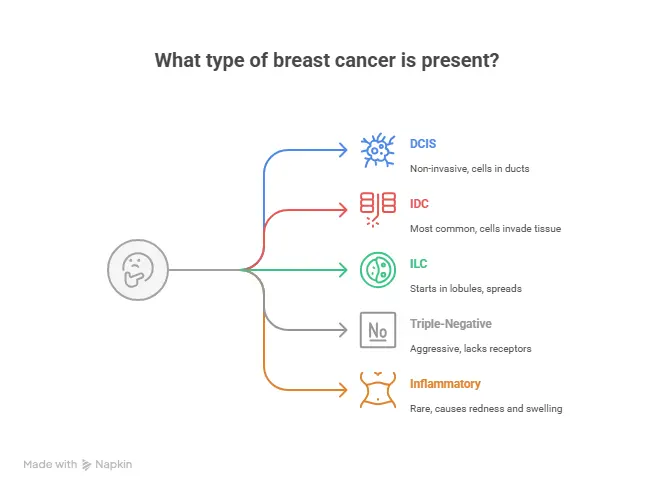 What type of breast cancer is present?

DCIS
Non-invasive, cells in ducts

IDC
Most common, cells invade tissue

ILC
Starts in lobules, spreads

No

Triple-Negative
Aggressive, lacks receptors

Inflammatory
Rare, causes redness and swelling

Made with Napkin